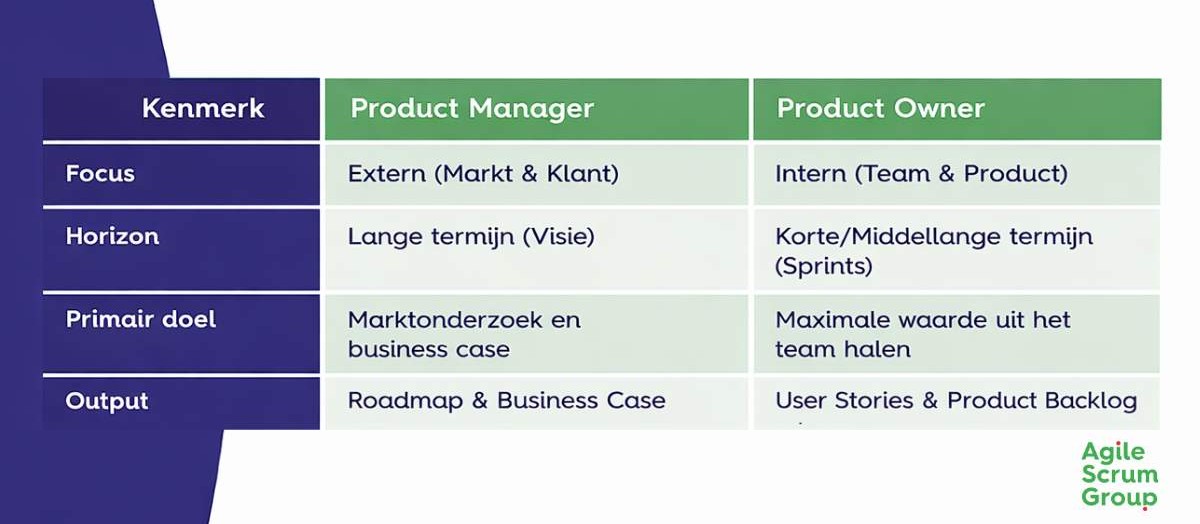 | Kenmerk | Product Manager | Product Owner |
|---|---|---|
| Focus | Extern (Markt & Klant) | Intern (Team & Product) |
| Horizon | Lange termijn (Visie) | Korte/Middellange termijn (Sprints) |
| Primair doel | Marktonderzoek en business case | Maximale waarde uit het team halen |
| Output | Roadmap & Business Case | User Stories & Product Backlog |

Agile Scrum Group